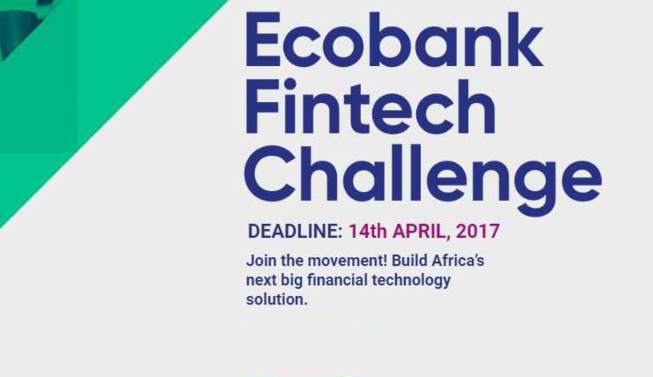 Ecobank Fintech Challenge

DEADLINE: 14th APRIL, 2017

Join the movement! Build Africa's next big financial technology solution.